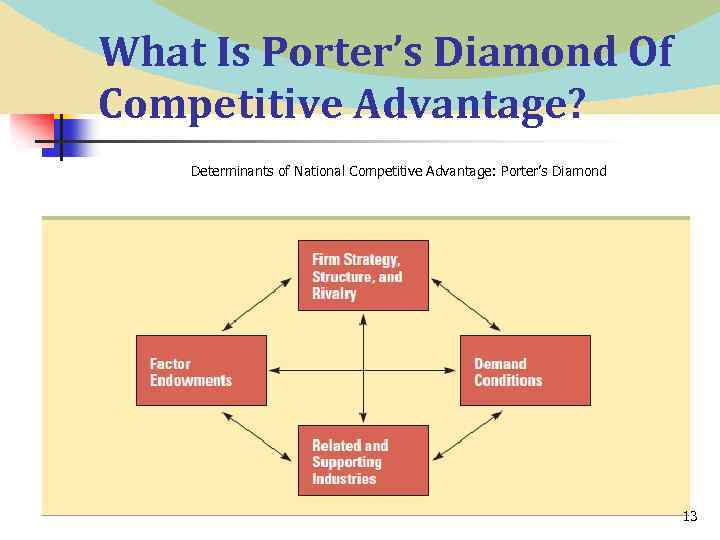 What Is Porter's Diamond Of Competitive Advantage?

Determinants of National Competitive Advantage: Porter's Diamond

Firm Strategy, Structure, and Rivalry

Factor Endowments

Demand Conditions

Related and Supporting Industries

13